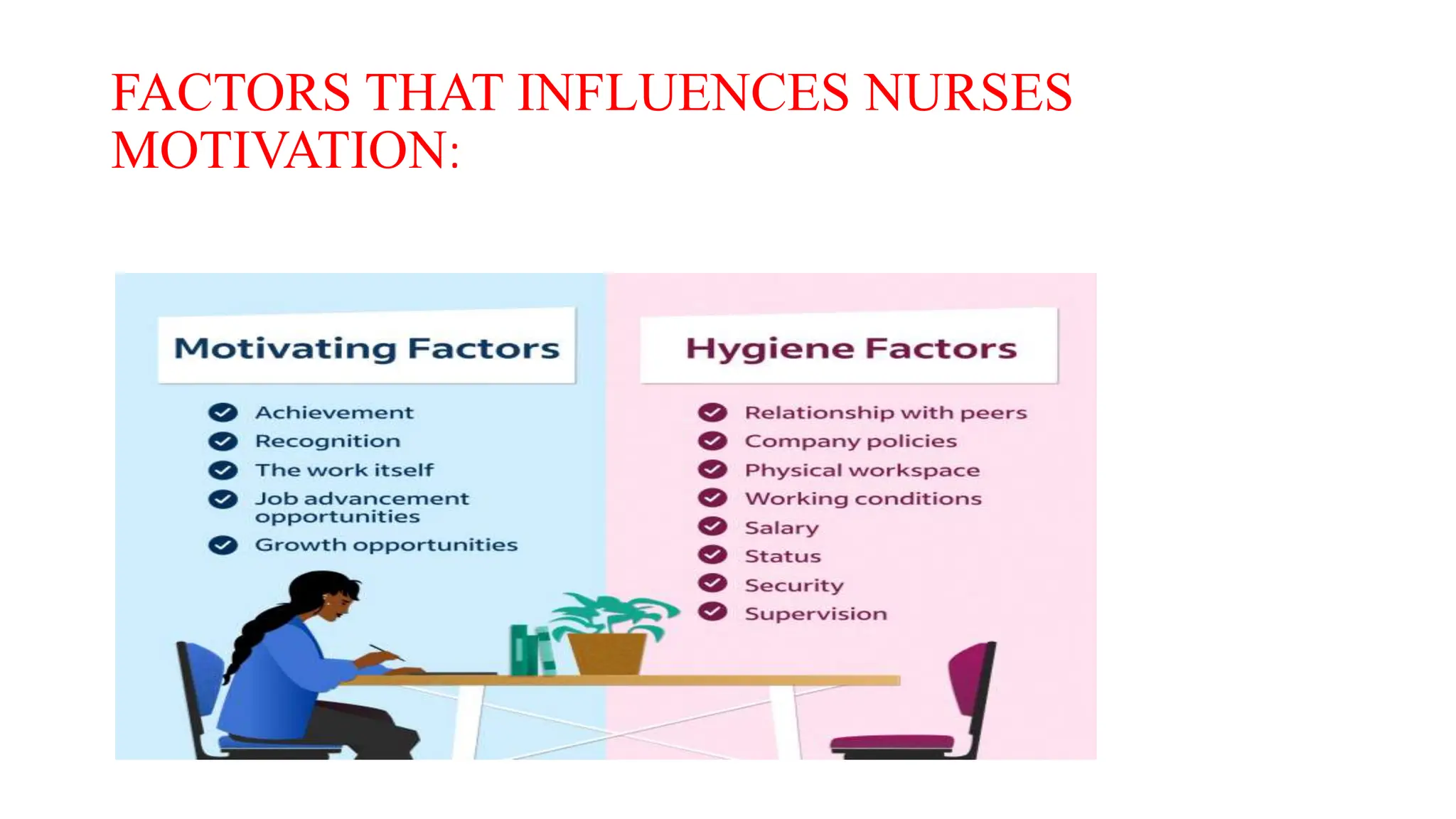 FACTORS THAT INFLUENCES NURSES MOTIVATION:

Motivating Factors

Achievement
Recognition
The work itself
Job advancement opportunities
Growth opportunities

Hygiene Factors

Relationship with peers
Company policies
Physical workspace
Working conditions
Salary
Status
Security
Supervision